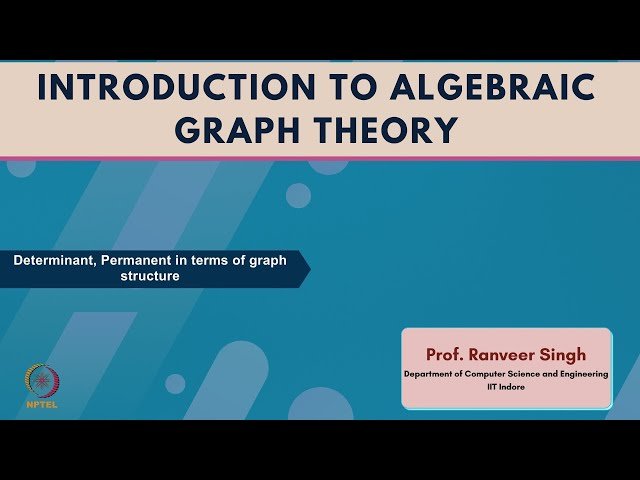 INTRODUCTION TO ALGEBRAIC GRAPH THEORY

Determinant, Permanent in terms of graph structure

Prof. Ranveer Singh
Department of Computer Science and Engineering
IIT Indore

NPTEL